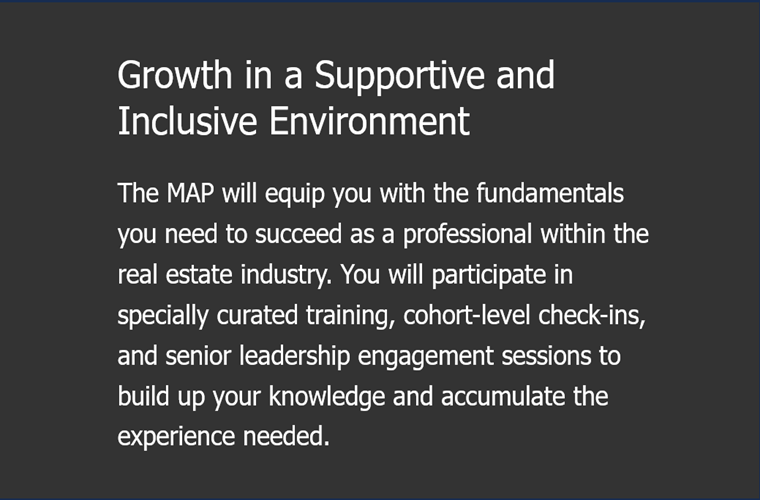 Growth in a Supportive and Inclusive Environment

The MAP will equip you with the fundamentals you need to succeed as a professional within the real estate industry. You will participate in specially curated training, cohort-level check-ins, and senior leadership engagement sessions to build up your knowledge and accumulate the experience needed.